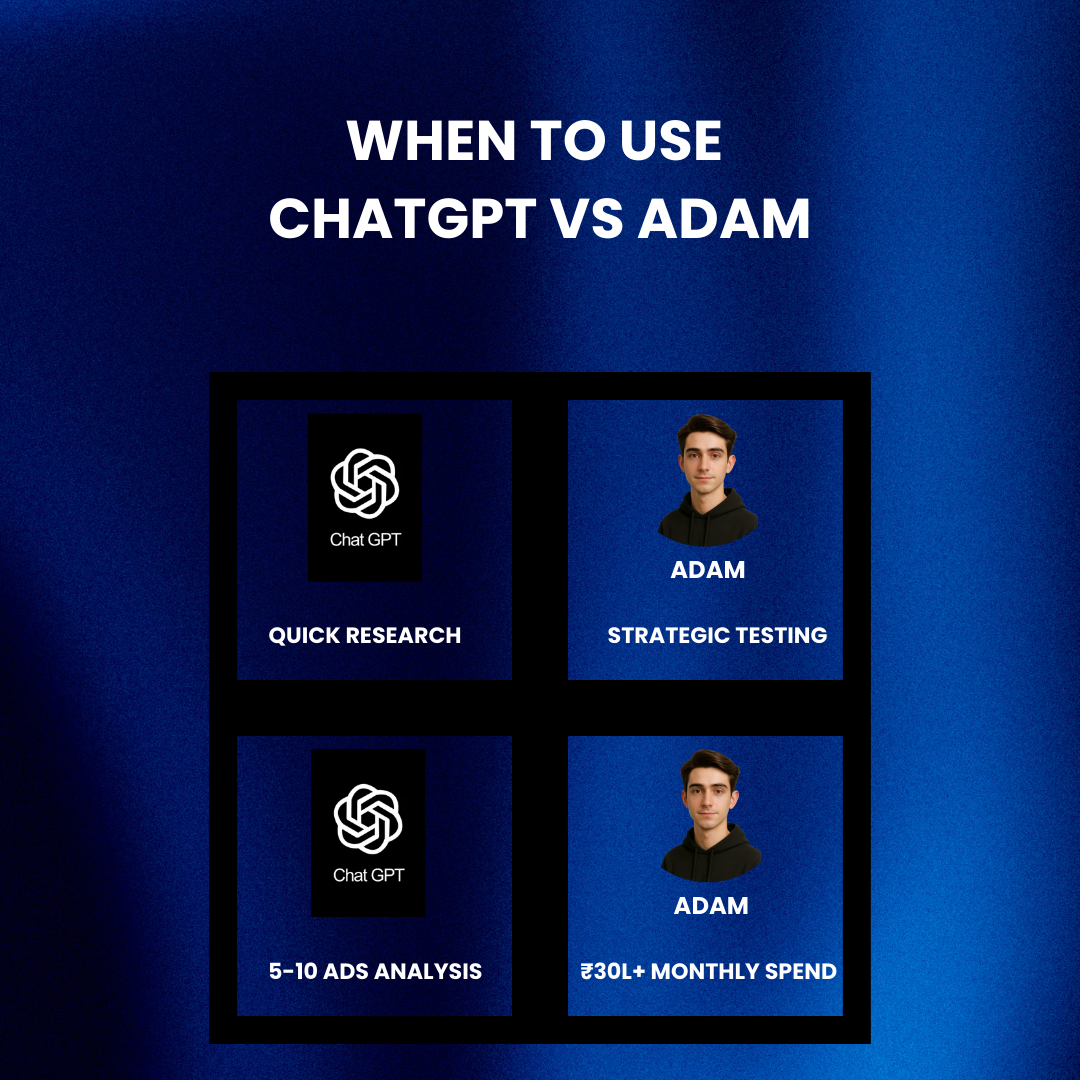 WHEN TO USE CHATGPT VS ADAM

Chat GPT

QUICK RESEARCH

ADAM

STRATEGIC TESTING

Chat GPT

5-10 ADS ANALYSIS

ADAM

₹30L+ MONTHLY SPEND